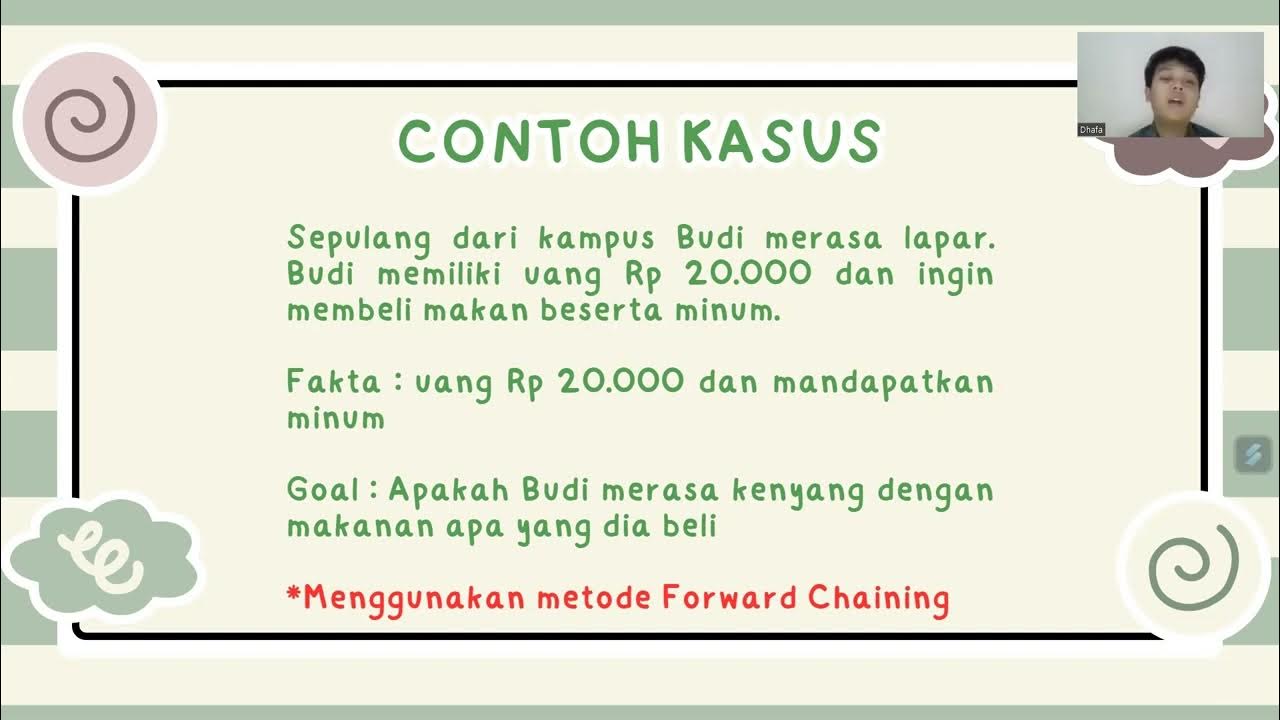 Dhafa

CONTOH KASUS

Sepulang dari kampus Budi merasa lapar. Budi memiliki uang Rp 20.000 dan ingin membeli makan beserta minum.

Fakta : uang Rp 20.000 dan mandapatkan minum

Goal : Apakah Budi merasa kenyang dengan makanan apa yang dia beli

*Menggunakan metode Forward Chaining